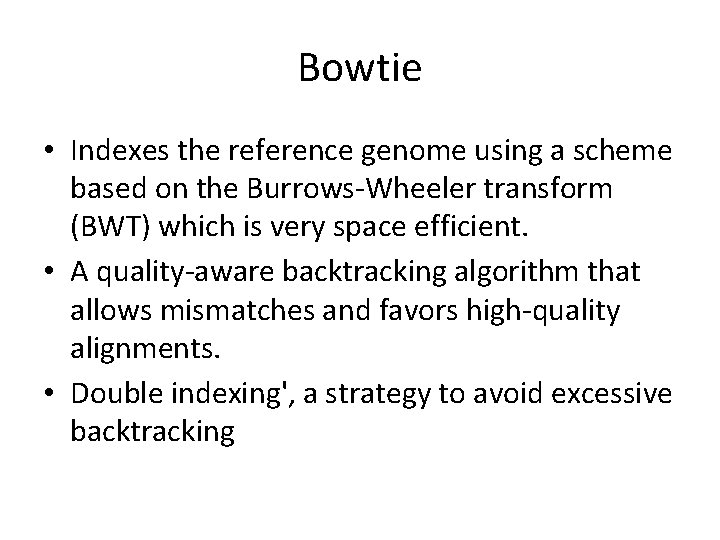 Bowtie

• Indexes the reference genome using a scheme based on the Burrows-Wheeler transform (BWT) which is very space efficient.
• A quality-aware backtracking algorithm that allows mismatches and favors high-quality alignments.
• Double indexing', a strategy to avoid excessive backtracking